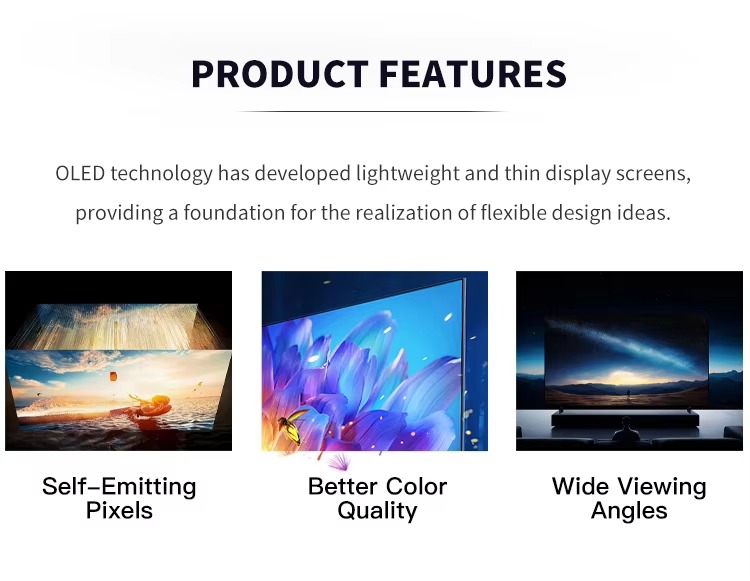 PRODUCT FEATURES

OLED technology has developed lightweight and thin display screens, providing a foundation for the realization of flexible design ideas.

Self-Emitting Pixels

Better Color Quality

Wide Viewing Angles